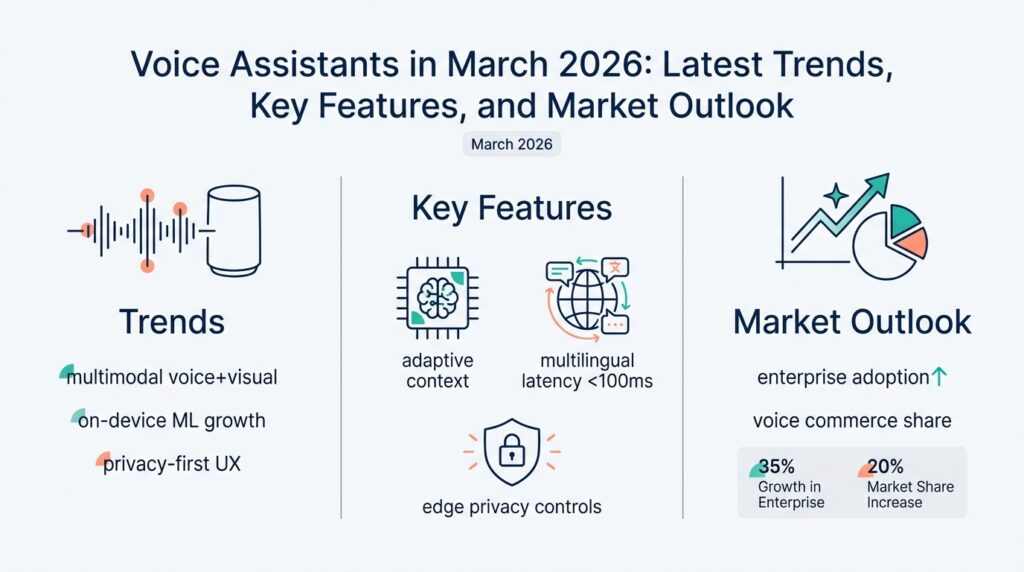 Voice Assistants in March 2026: Latest Trends, Key Features, and Market Outlook

March 2026

Trends

multimodal voice+visual

on-device ML growth

privacy-first UX

Key Features

adaptive context

multilingual latency <100ms

edge privacy controls

Market Outlook

enterprise adoption↑

voice commerce share

35% Growth in Enterprise

20% Market Share Increase